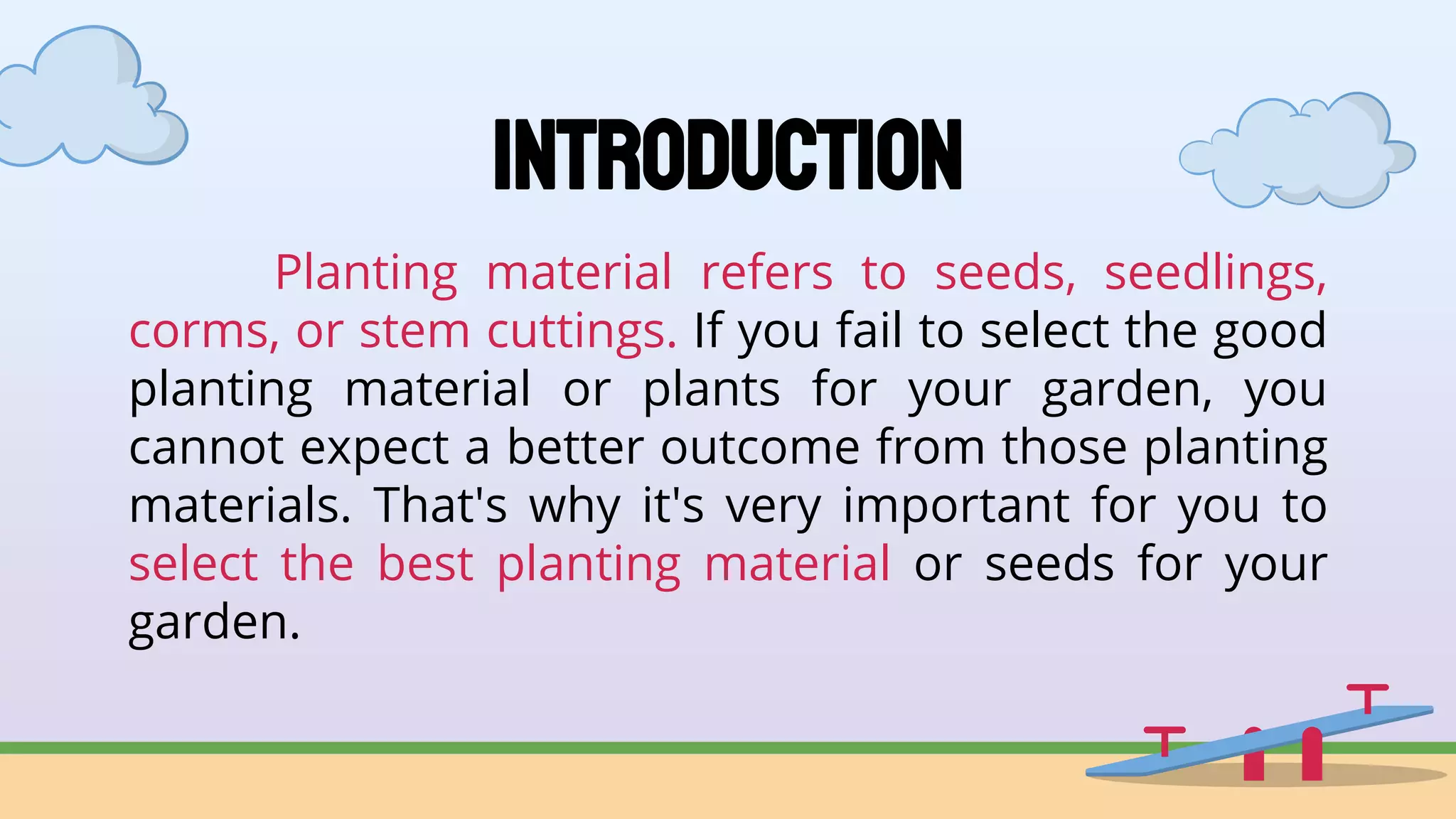 INTRODUCTION

Planting material refers to seeds, seedlings, corms, or stem cuttings. If you fail to select the good planting material or plants for your garden, you cannot expect a better outcome from those planting materials. That's why it's very important for you to select the best planting material or seeds for your garden.